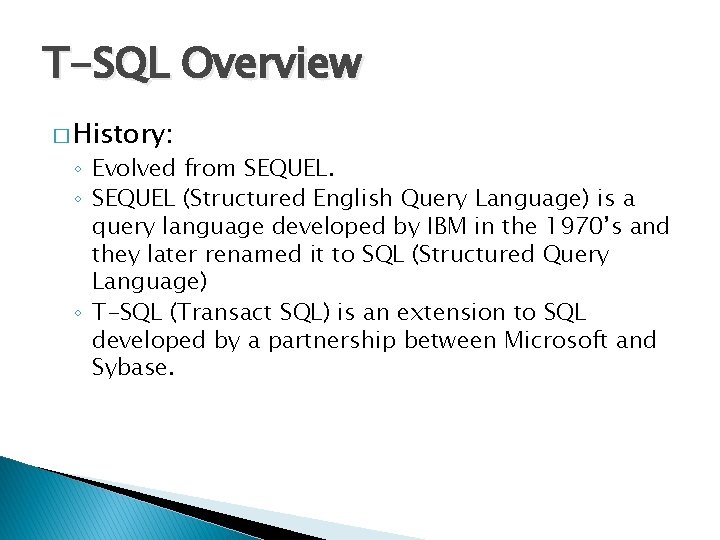 T-SQL Overview

□ History:

◦ Evolved from SEQUEL.
◦ SEQUEL (Structured English Query Language) is a query language developed by IBM in the 1970's and they later renamed it to SQL (Structured Query Language)
◦ T-SQL (Transact SQL) is an extension to SQL developed by a partnership between Microsoft and Sybase.